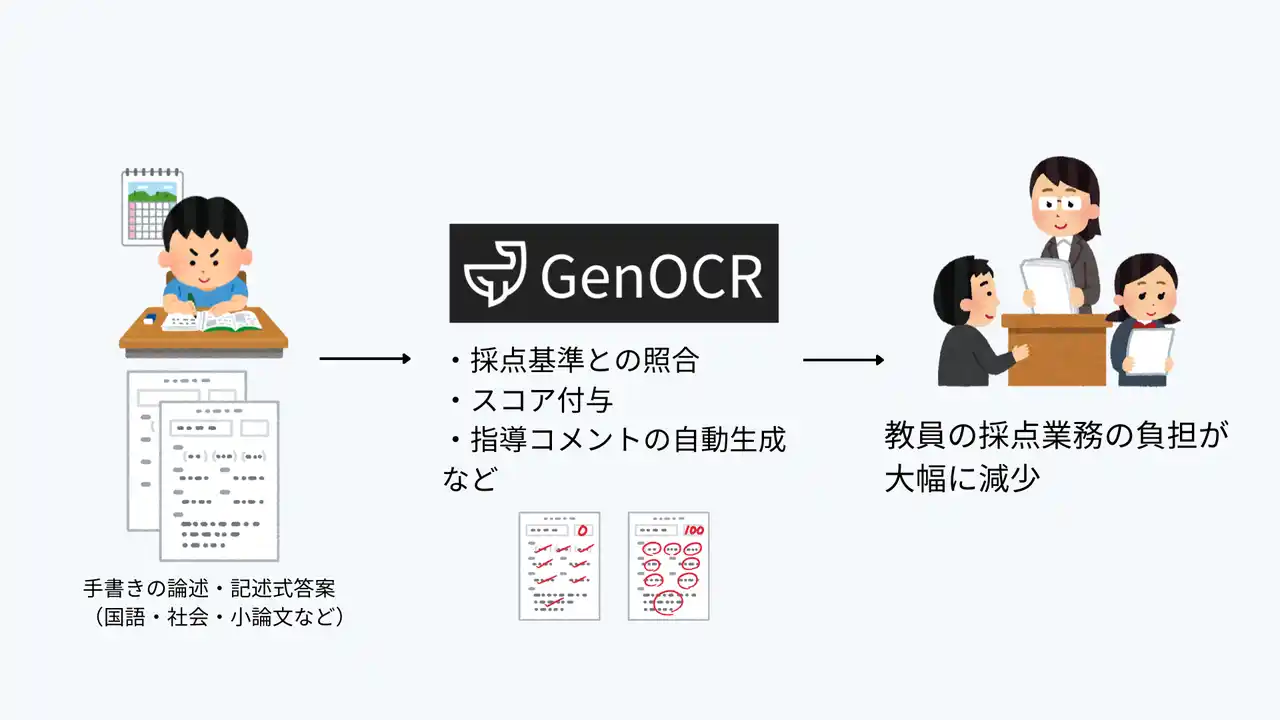 手書きの論述・記述式答案
（国語・社会・小論文など）

GenOCR

・採点基準との照合
・スコア付与
・指導コメントの自動生成
など

0

100

教員の採点業務の負担が大幅に減少